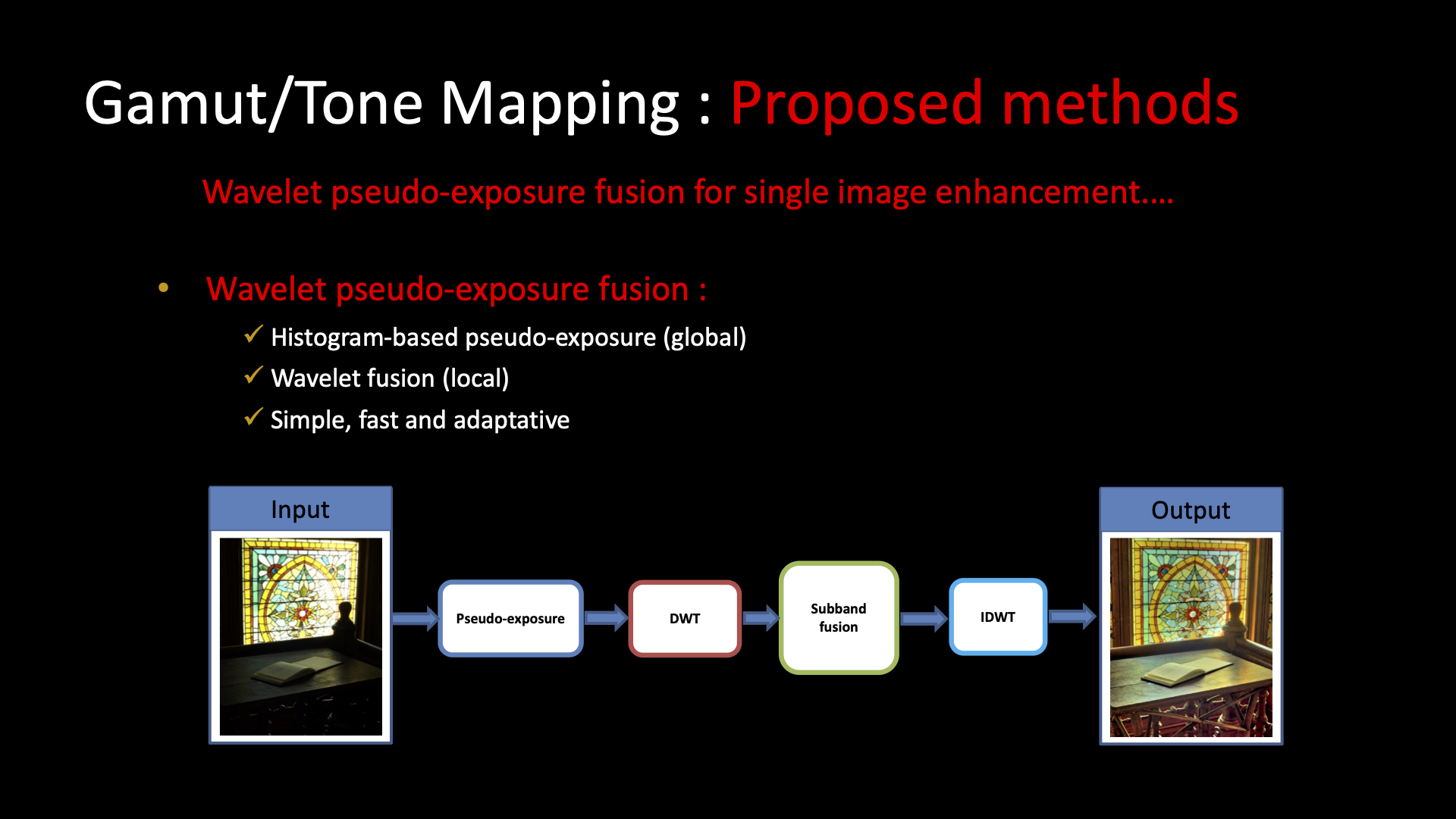 Gamut/Tone Mapping : Proposed methods

Wavelet pseudo-exposure fusion for single image enhancement….

• Wavelet pseudo-exposure fusion :

✓ Histogram-based pseudo-exposure (global)
✓ Wavelet fusion (local)
✓ Simple, fast and adaptative

Input

Pseudo-exposure

DWT

Subband fusion

IDWT

Output